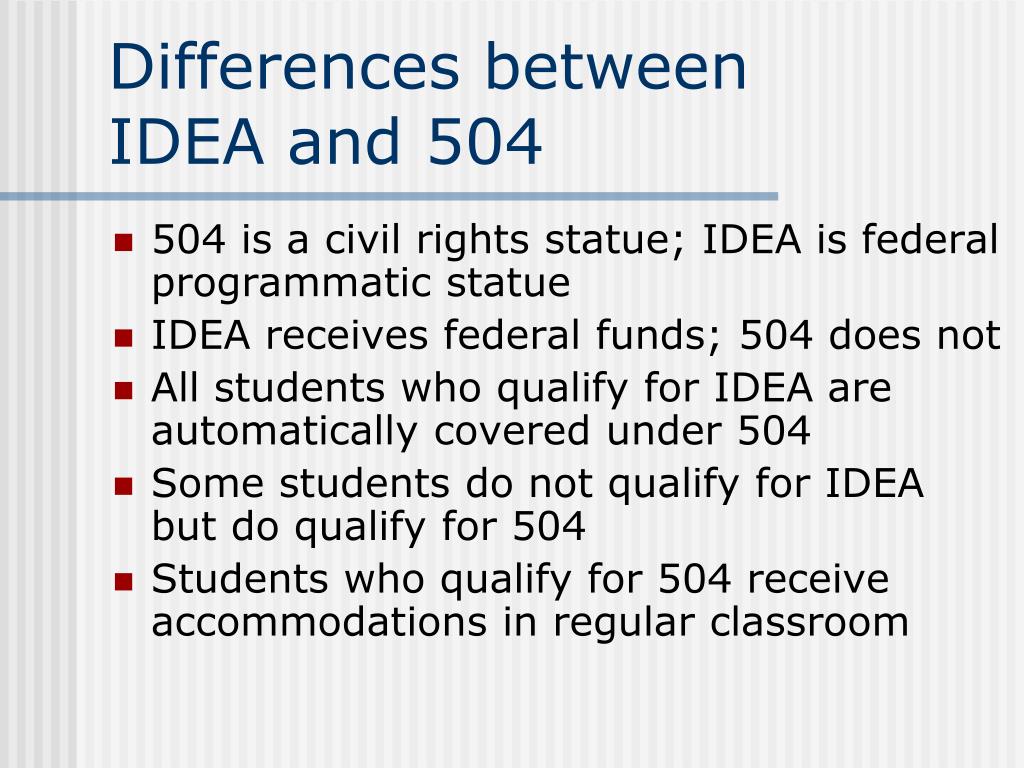 Differences between IDEA and 504

- 504 is a civil rights statue; IDEA is federal programmatic statue
- IDEA receives federal funds; 504 does not
- All students who qualify for IDEA are automatically covered under 504
- Some students do not qualify for IDEA but do qualify for 504
- Students who qualify for 504 receive accommodations in regular classroom